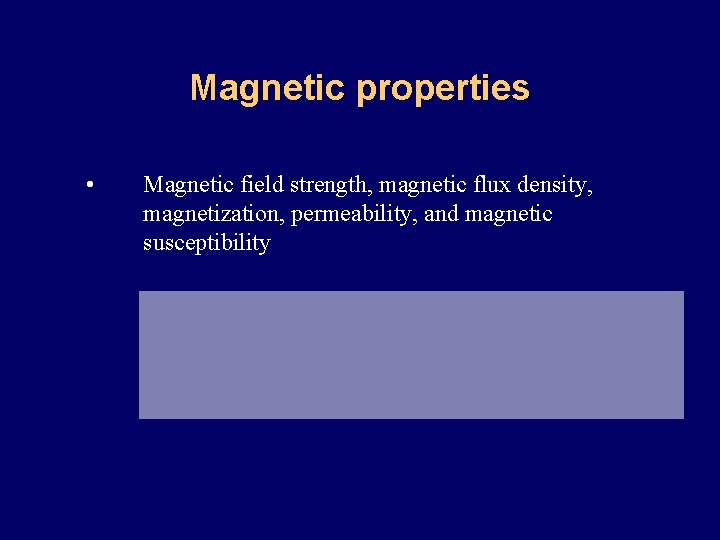 Magnetic properties

• Magnetic field strength, magnetic flux density, magnetization, permeability, and magnetic susceptibility